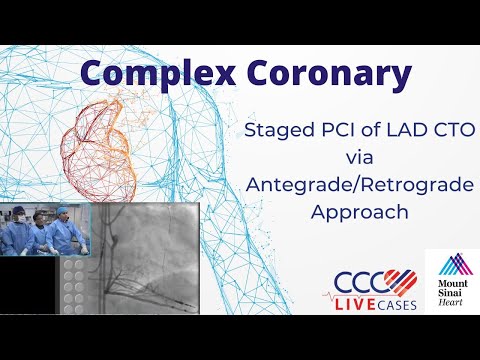 Complex Coronary

Staged PCI of LAD CTO via Antegrade/Retrograde Approach

CCC LIVE CASES

Mount Sinai Heart